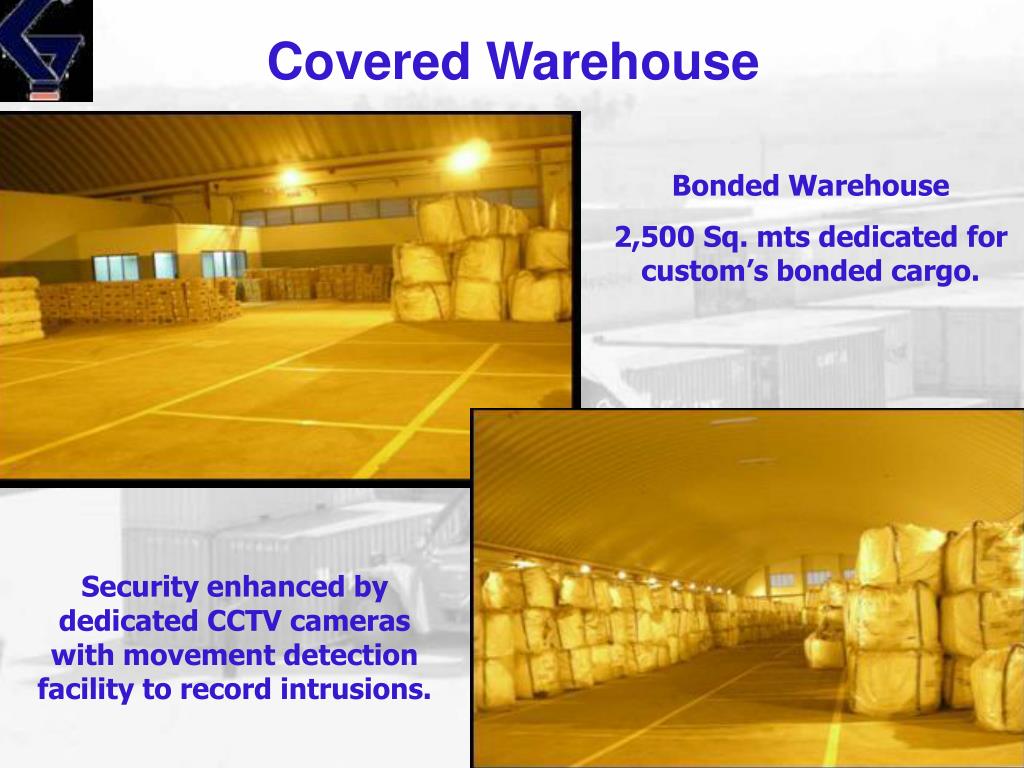 Covered Warehouse

Bonded Warehouse

2,500 Sq. mts dedicated for custom’s bonded cargo.

Security enhanced by dedicated CCTV cameras with movement detection facility to record intrusions.